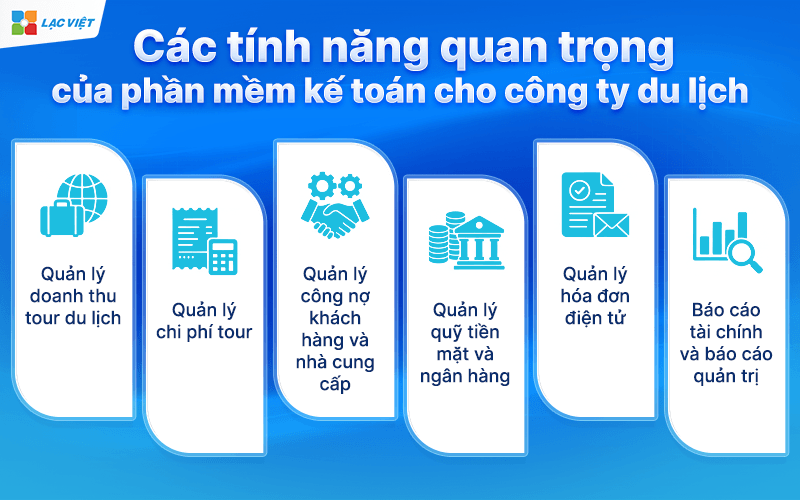 LẠC VIỆT

Các tính năng quan trọng của phần mềm kế toán cho công ty du lịch

Quản lý doanh thu tour du lịch

Quản lý chi phí tour

Quản lý công nợ khách hàng và nhà cung cấp

Quản lý quỹ tiền mặt và ngân hàng

Quản lý hóa đơn điện tử

Báo cáo tài chính và báo cáo quản trị